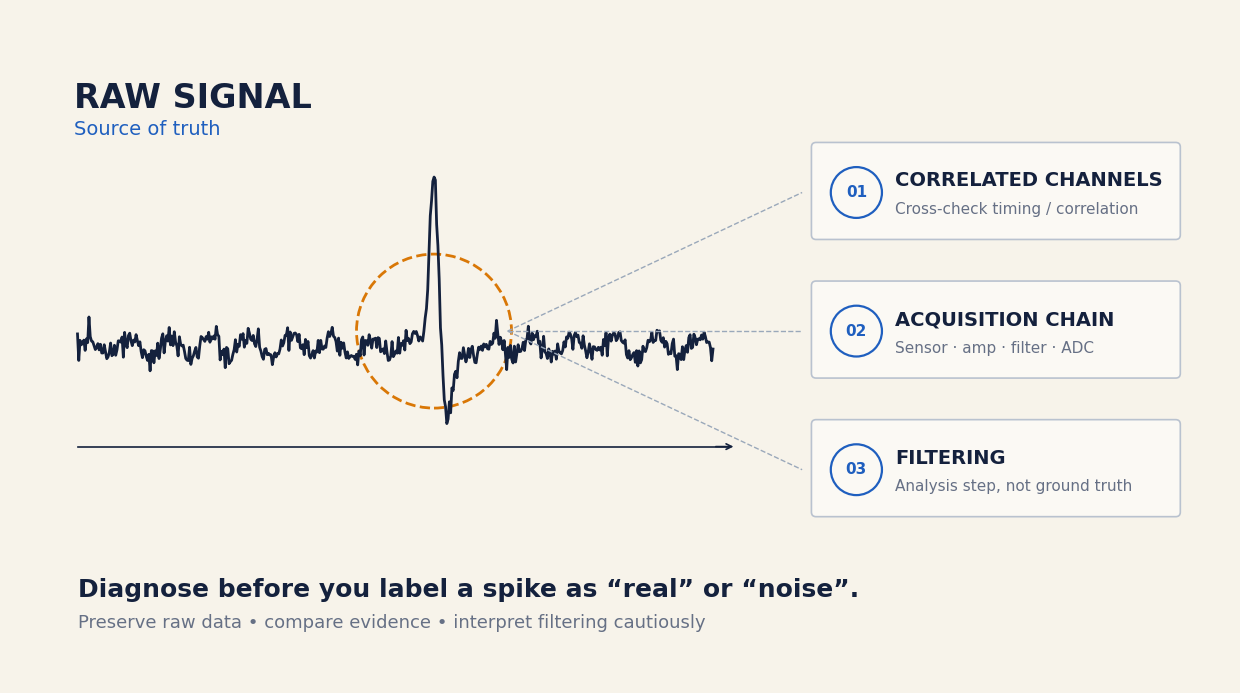 RAW SIGNAL
Source of truth

01
CORRELATED CHANNELS
Cross-check timing / correlation

02
ACQUISITION CHAIN
Sensor · amp · filter · ADC

03
FILTERING
Analysis step, not ground truth

Diagnose before you label a spike as “real” or “noise”.
Preserve raw data • compare evidence • interpret filtering cautiously